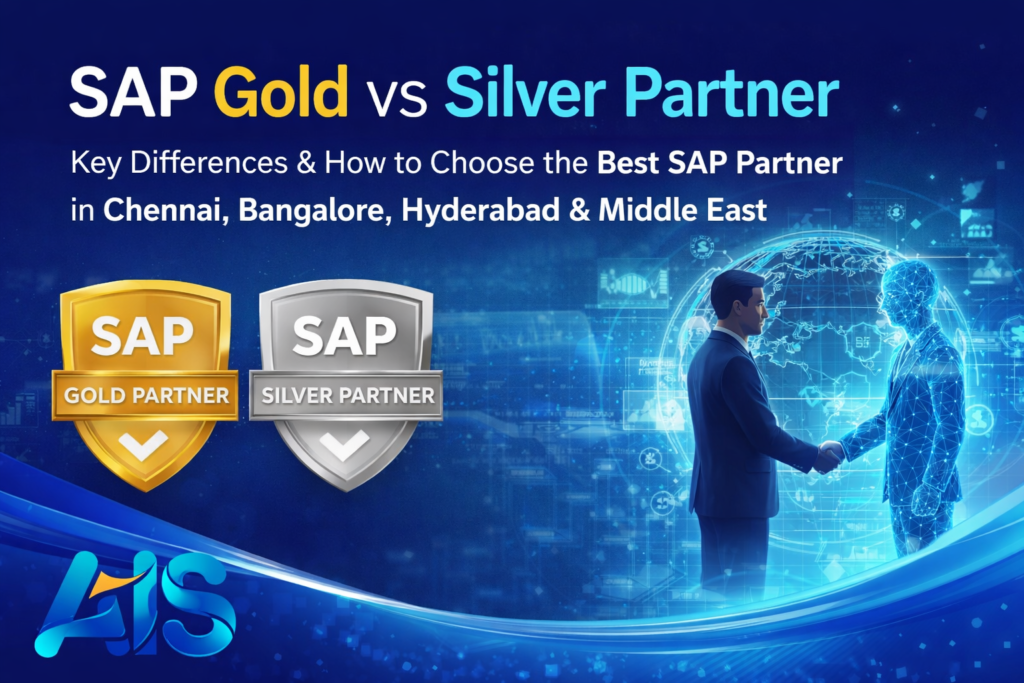 SAP Gold vs Silver Partner

Key Differences & How to Choose the Best SAP Partner in Chennai, Bangalore, Hyderabad & Middle East

SAP
GOLD PARTNER

SAP
SILVER PARTNER

AIS